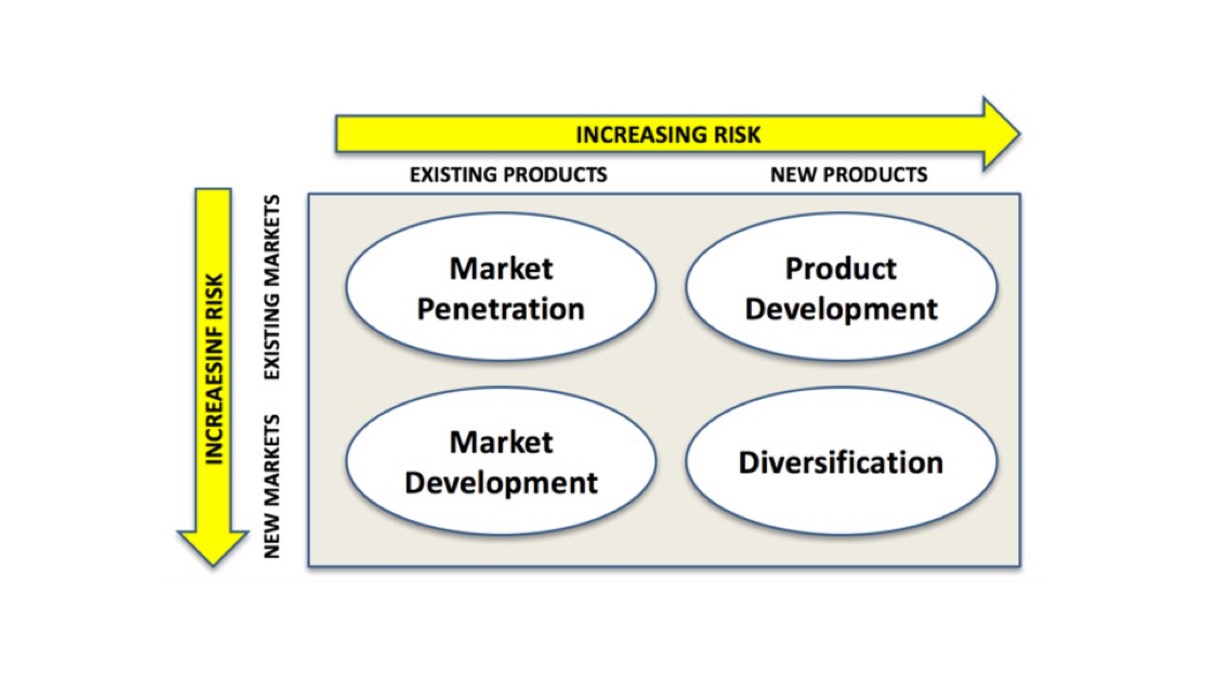 INCREASING RISK

EXISTING PRODUCTS

NEW PRODUCTS

INCREAESINF RISK

EXISTING MARKETS

NEW MARKETS

Market Penetration

Product Development

Market Development

Diversification